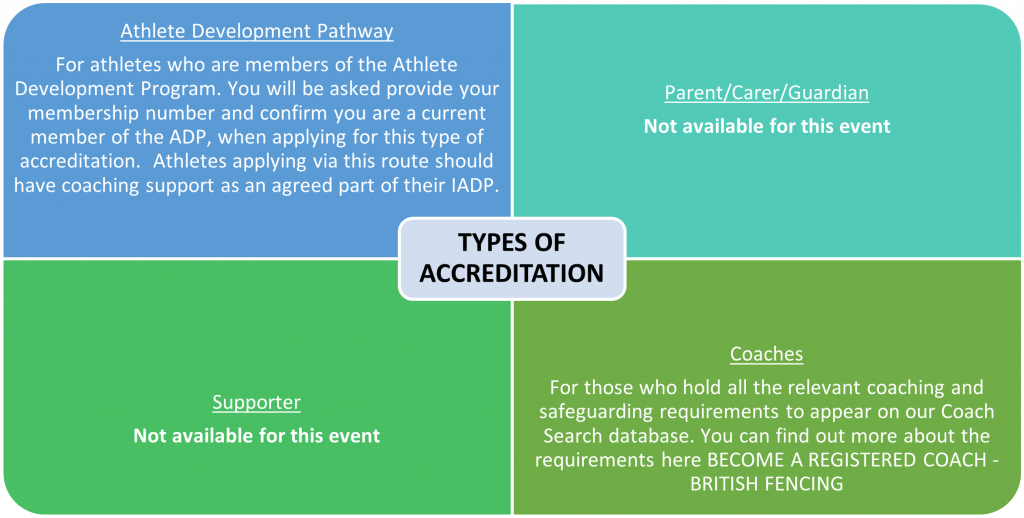 Athlete Development Pathway

For athletes who are members of the Athlete Development Program. You will be asked provide your membership number and confirm you are a current member of the ADP, when applying for this type of accreditation.  Athletes applying via this route should have coaching support as an agreed part of their IADP.

Parent/Carer/Guardian

Not available for this event

TYPES OF ACCREDITATION

Supporter

Not available for this event

Coaches

For those who hold all the relevant coaching and safeguarding requirements to appear on our Coach Search database. You can find out more about the requirements here BECOME A REGISTERED COACH - BRITISH FENCING